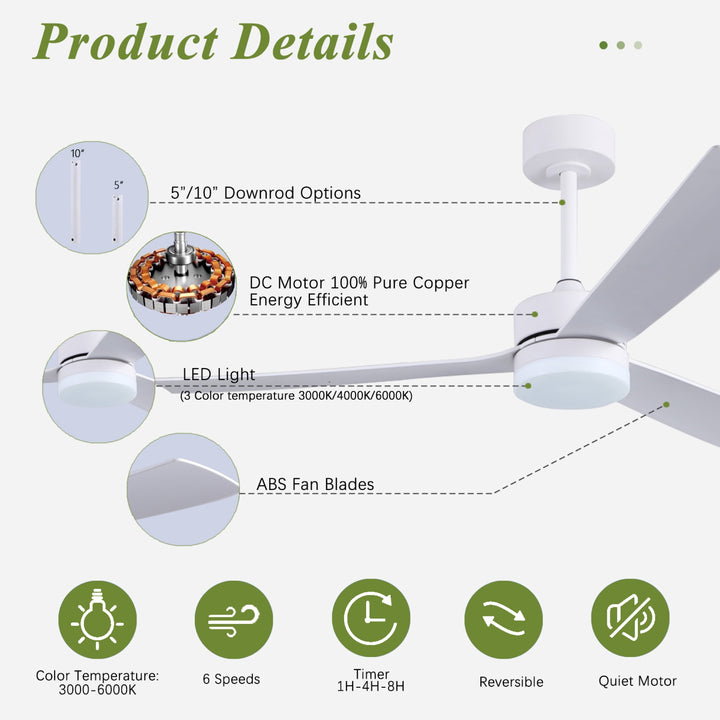 Product Details

10"

5"

5"/10" Downrod Options

DC Motor 100% Pure Copper
Energy Efficient

LED Light
(3 Color temperature 3000K/4000K/6000K)

ABS Fan Blades

Color Temperature: 3000-6000K

6 Speeds

Timer
1H-4H-8H

Reversible

Quiet Motor